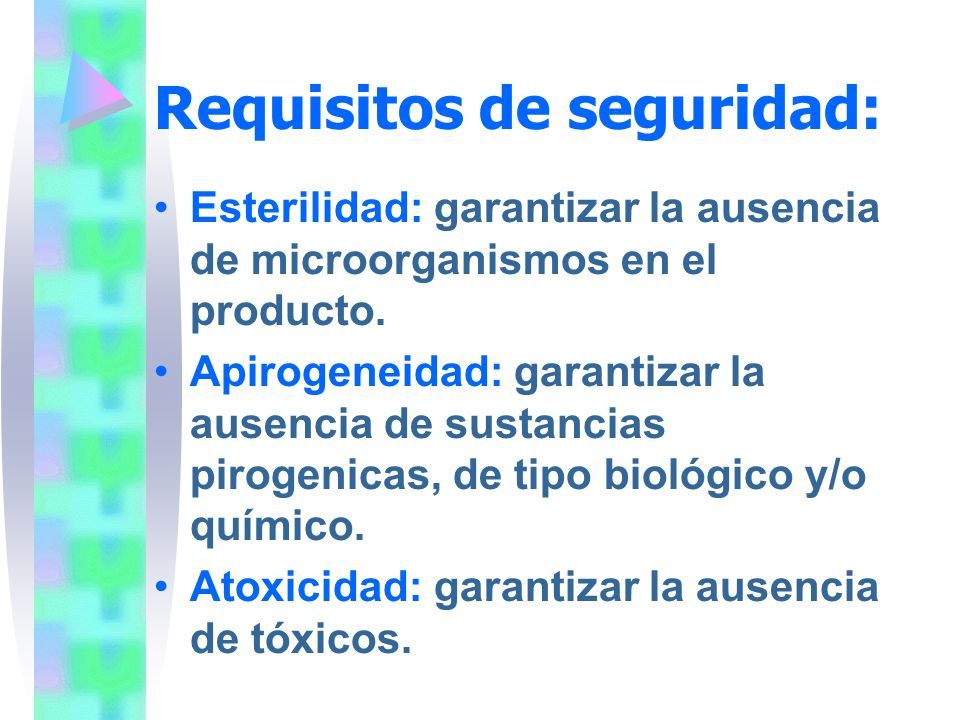 Requisitos de seguridad:

• Esterilidad: garantizar la ausencia de microorganismos en el producto.
• Apirogeneidad: garantizar la ausencia de sustancias pirogenicas, de tipo biológico y/o químico.
• Atoxicidad: garantizar la ausencia de tóxicos.